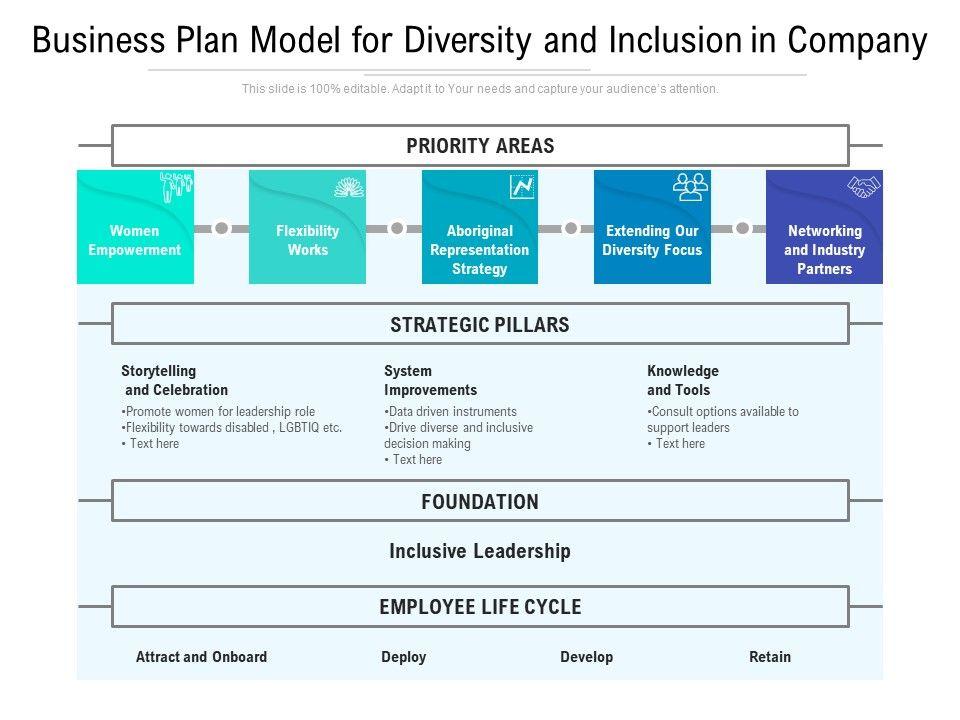 Business Plan Model for Diversity and Inclusion in Company

This slide is 100% editable. Adapt it to Your needs and capture your audience's attention.

PRIORITY AREAS

Women Empowerment

Flexibility Works

Aboriginal Representation Strategy

Extending Our Diversity Focus

Networking and Industry Partners

STRATEGIC PILLARS

Storytelling and Celebration
•Promote women for leadership role
•Flexibility towards disabled , LGBTIQ etc.
• Text here

System Improvements
•Data driven instruments
•Drive diverse and inclusive decision making
• Text here

Knowledge and Tools
•Consult options available to support leaders
• Text here

FOUNDATION

Inclusive Leadership

EMPLOYEE LIFE CYCLE

Attract and Onboard

Deploy

Develop

Retain